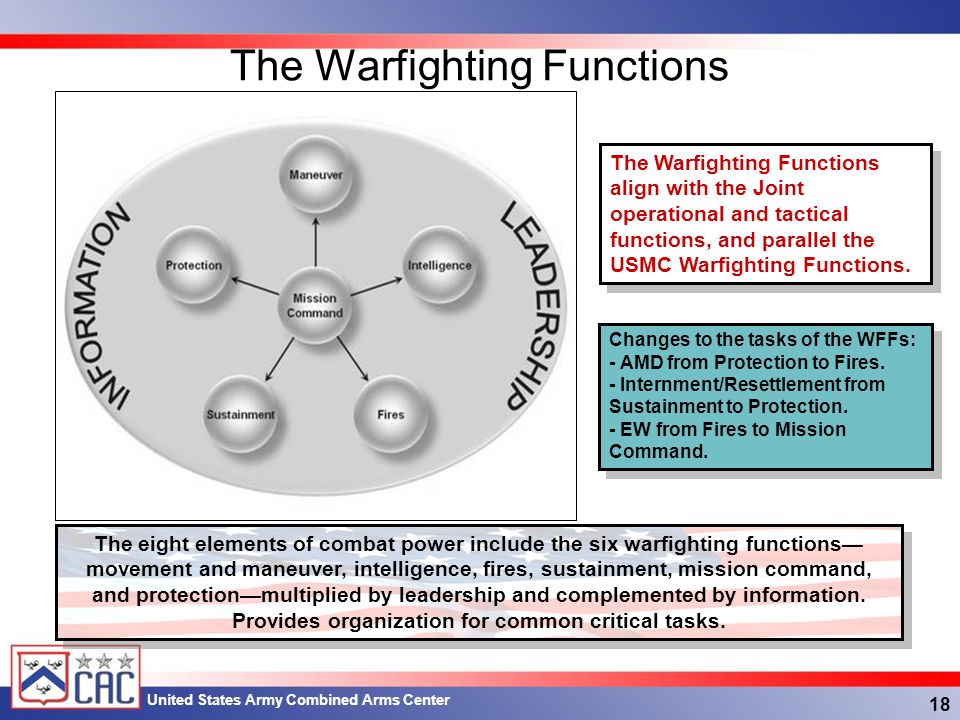 The Warfighting Functions

INFORMATION

LEADERSHIP

Maneuver

Protection

Intelligence

Mission Command

Sustainment

Fires

The Warfighting Functions align with the Joint operational and tactical functions, and parallel the USMC Warfighting Functions.

Changes to the tasks of the WFFs:
- AMD from Protection to Fires.
- Internment/Resettlement from Sustainment to Protection.
- EW from Fires to Mission Command.

The eight elements of combat power include the six warfighting functions—movement and maneuver, intelligence, fires, sustainment, mission command, and protection—multiplied by leadership and complemented by information. Provides organization for common critical tasks.

CAC

United States Army Combined Arms Center

18